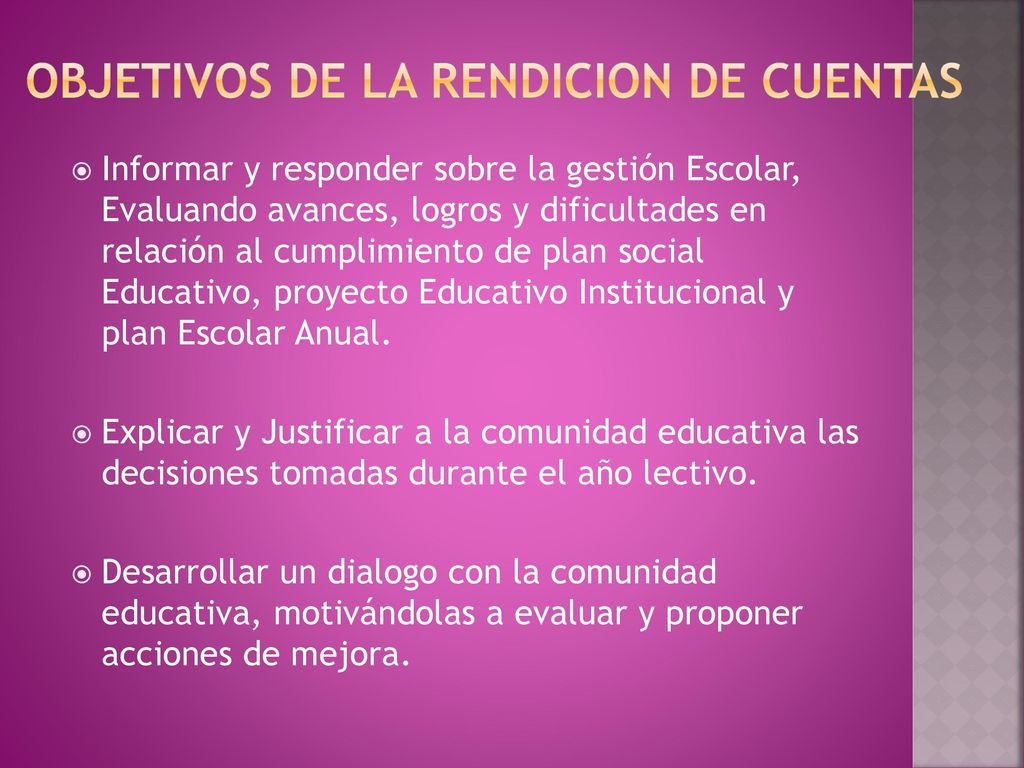 OBJETIVOS DE LA RENDICION DE CUENTAS

Informar y responder sobre la gestión Escolar, Evaluando avances, logros y dificultades en relación al cumplimiento de plan social Educativo, proyecto Educativo Institucional y plan Escolar Anual.

Explicar y Justificar a la comunidad educativa las decisiones tomadas durante el año lectivo.

Desarrollar un dialogo con la comunidad educativa, motivándolas a evaluar y proponer acciones de mejora.